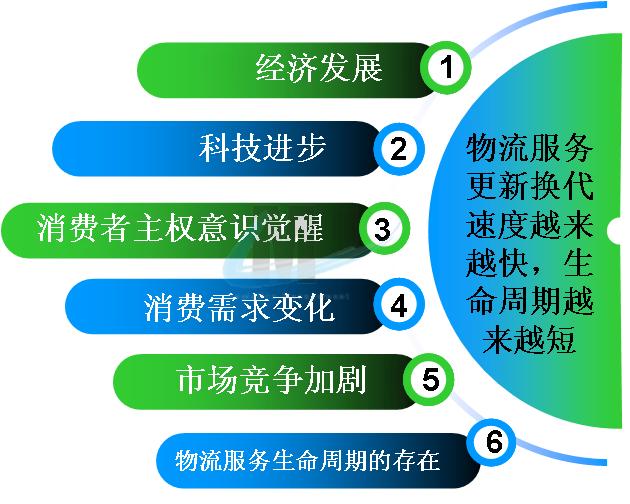 经济发展
1

科技进步
2

消费者主权意识觉醒
3

消费需求变化
4

市场竞争加剧
5

物流服务生命周期的存在
6

物流服务更新换代速度越来越快，生命周期越来越短